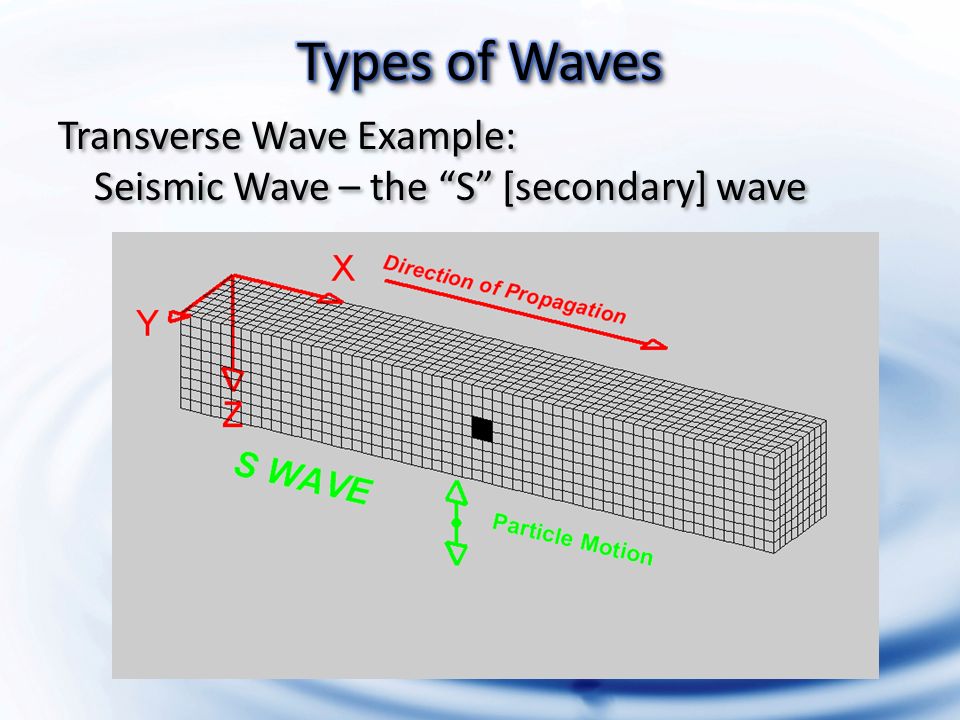 Types of Waves

Transverse Wave Example:
Seismic Wave – the “S” [secondary] wave

X
Direction of Propagation
Y
Z
S WAVE
Particle Motion